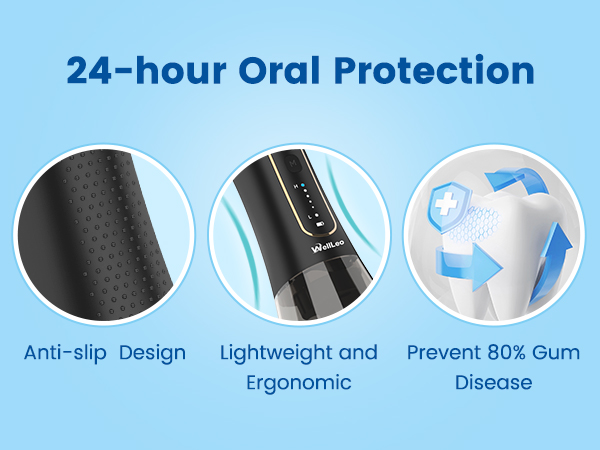 24-hour Oral Protection

M
H
L
WellLeo

Anti-slip Design

Lightweight and Ergonomic

Prevent 80% Gum Disease